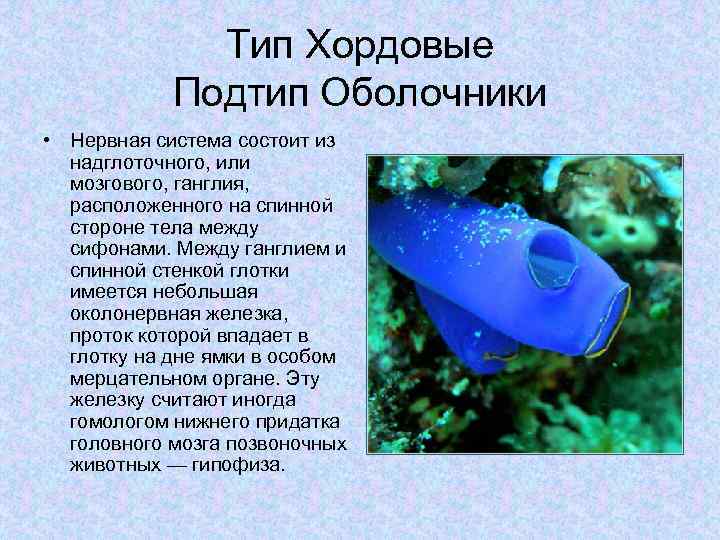 Тип Хордовые
Подтип Оболочники

• Нервная система состоит из надглоточного, или мозгового, ганглия, расположенного на спинной стороне тела между сифонами. Между ганглием и спинной стенкой глотки имеется небольшая околонервная железка, проток которой впадает в глотку на дне ямки в особом мерцательном органе. Эту железку считают иногда гомологом нижнего придатка головного мозга позвоночных животных — гипофиза.